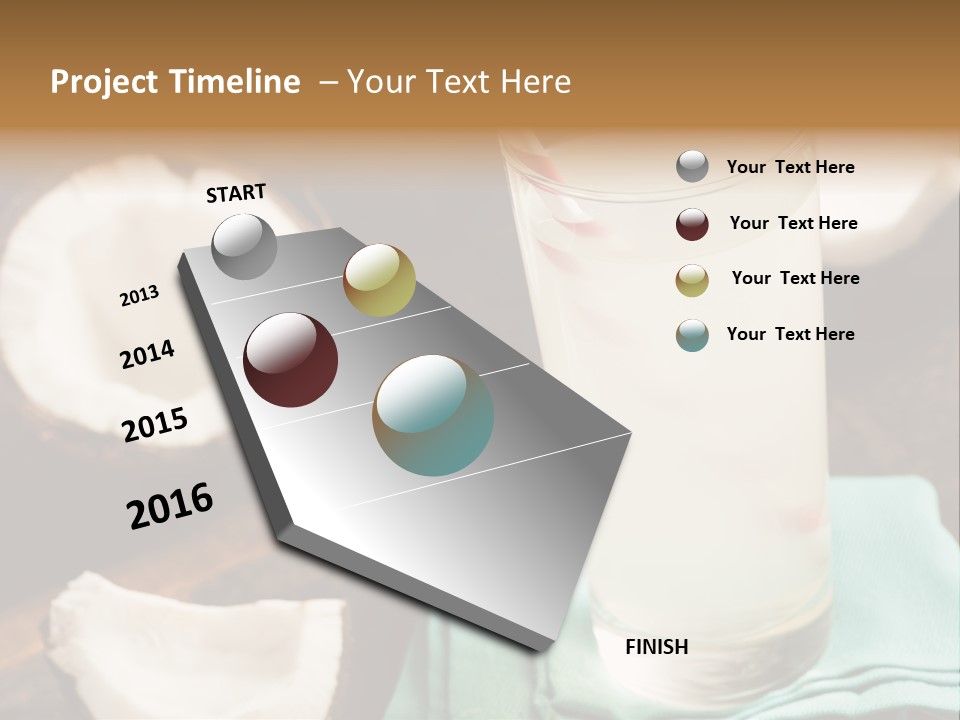 Project Timeline – Your Text Here

START

2013

2014

2015

2016

FINISH

Your Text Here

Your Text Here

Your Text Here

Your Text Here